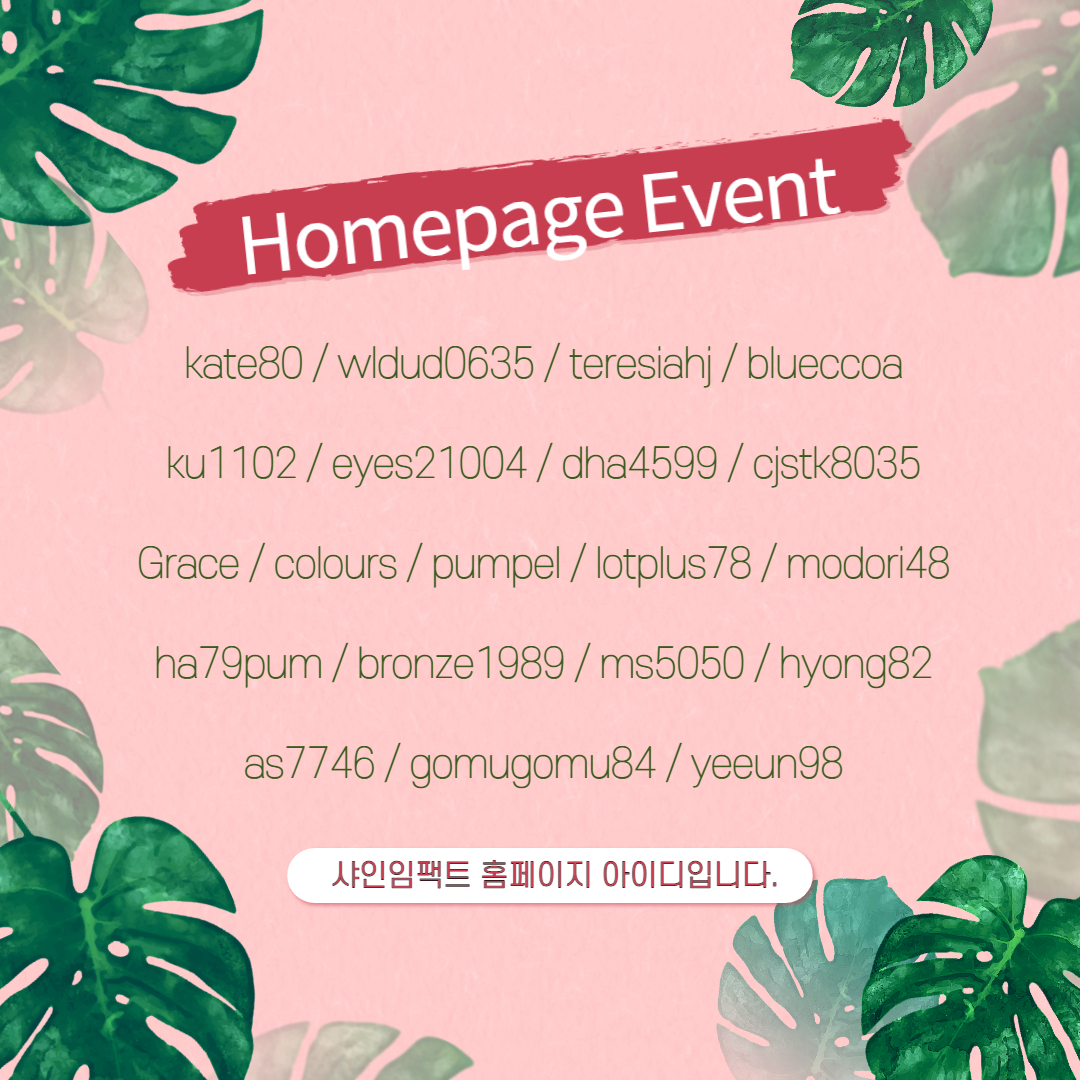 Homepage Event

kate80 / wldud0635 / teresiahj / blueccoa

ku1102 / eyes21004 / dha4599 / cjstk8035

Grace / colours / pumpel / lotplus78 / modori48

ha79pum / bronze1989 / ms5050 / hyong82

as7746 / gomugomu84 / yeeun98

샤인임팩트 홈페이지 아이디입니다.